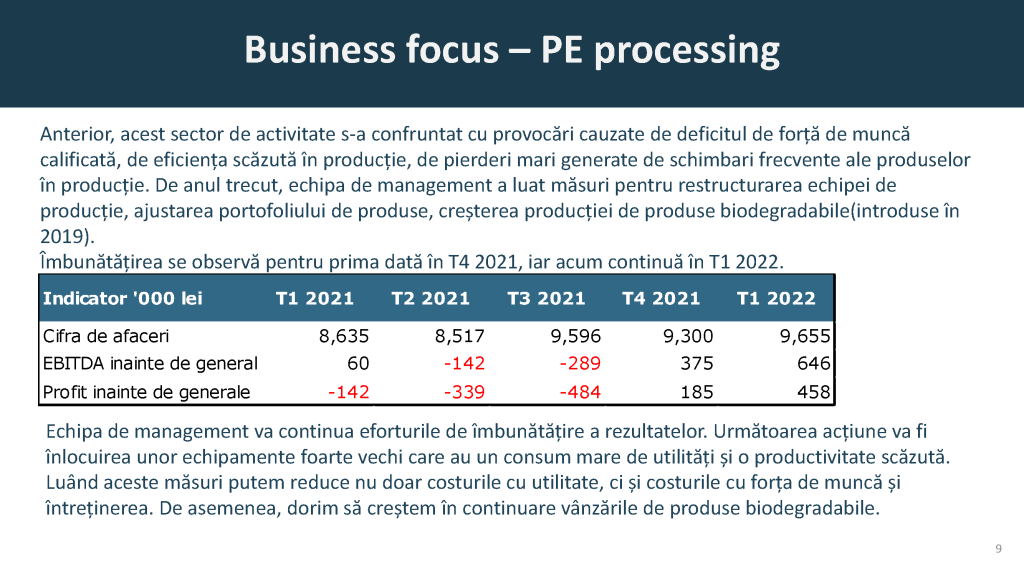 Business focus – PE processing

Anterior, acest sector de activitate s-a confruntat cu provocări cauzate de deficitul de forță de muncă calificată, de eficiența scăzută în producție, de pierderi mari generate de schimbari frecvente ale produselor în producție. De anul trecut, echipa de management a luat măsuri pentru restructurarea echipei de producție, ajustarea portofoliului de produse, creșterea producției de produse biodegradabile(introduse în 2019).
Îmbunătățirea se observă pentru prima dată în T4 2021, iar acum continuă în T1 2022.

| Indicator '000 lei | T1 2021 | T2 2021 | T3 2021 | T4 2021 | T1 2022 |
|---|---|---|---|---|---|
| Cifra de afaceri | 8,635 | 8,517 | 9,596 | 9,300 | 9,655 |
| EBITDA inainte de general | 60 | -142 | -289 | 375 | 646 |
| Profit inainte de generale | -142 | -339 | -484 | 185 | 458 |

Echipa de management va continua eforturile de îmbunătățire a rezultatelor. Următoarea acțiune va fi înlocuirea unor echipamente foarte vechi care au un consum mare de utilități și o productivitate scăzută. Luând aceste măsuri putem reduce nu doar costurile cu utilitate, ci și costurile cu forța de muncă și întreținerea. De asemenea, dorim să creștem în continuare vânzările de produse biodegradabile.

9